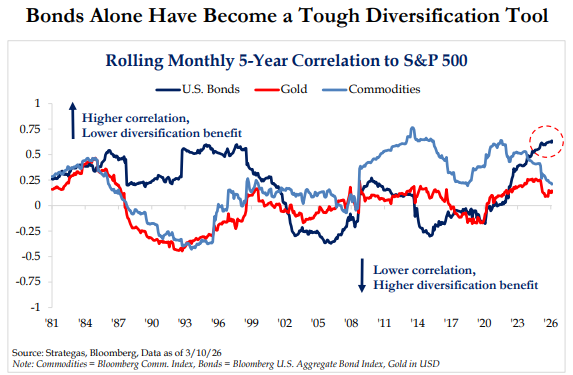 Bonds Alone Have Become a Tough Diversification Tool

Rolling Monthly 5-Year Correlation to S&P 500

U.S. Bonds Gold Commodities

1
0.75
0.5
0.25
0
-0.25
-0.5
-0.75
-1

Higher correlation, Lower diversification benefit

Lower correlation, Higher diversification benefit

'81 '84 '87 '90 '93 '96 '99 '02 '05 '08 '11 '14 '17 '20 '23 '26

Source: Strategas, Bloomberg, Data as of 3/10/26
Note: Commodities = Bloomberg Comm. Index, Bonds = Bloomberg U.S. Aggregate Bond Index, Gold in USD